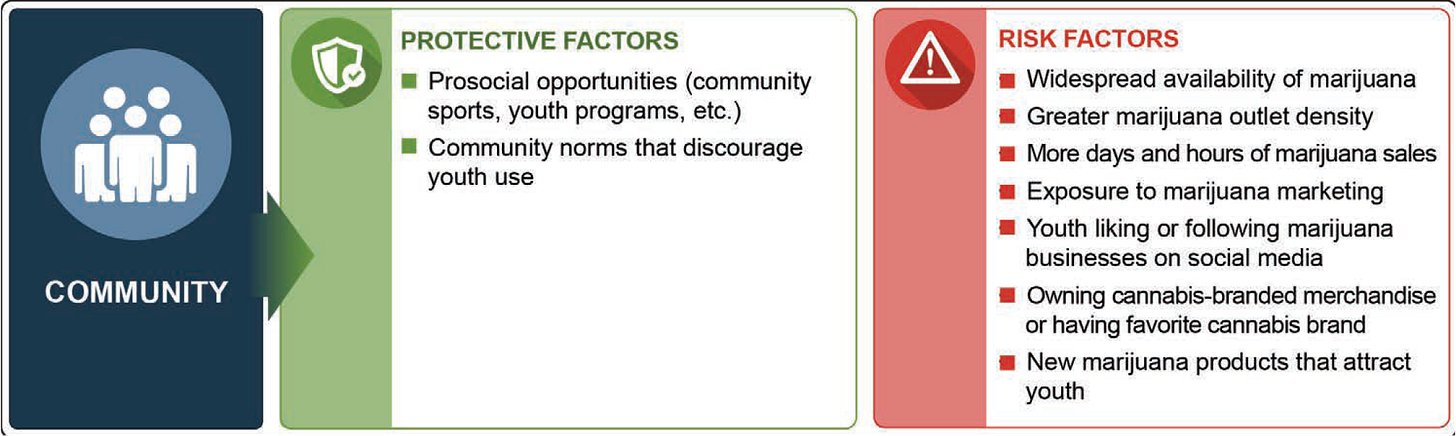 COMMUNITY

PROTECTIVE FACTORS

- Prosocial opportunities (community sports, youth programs, etc.)
- Community norms that discourage youth use

RISK FACTORS

- Widespread availability of marijuana
- Greater marijuana outlet density
- More days and hours of marijuana sales
- Exposure to marijuana marketing
- Youth liking or following marijuana businesses on social media
- Owning cannabis-branded merchandise or having favorite cannabis brand
- New marijuana products that attract youth